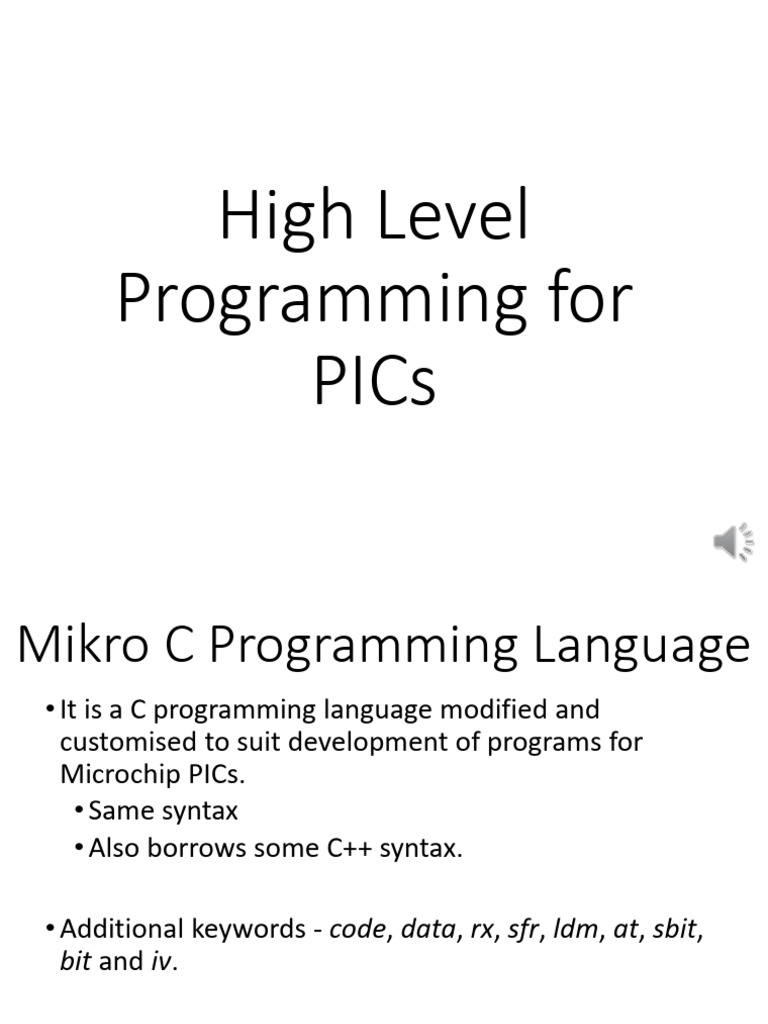 High Level Programming for PICs

Mikro C Programming Language

• It is a C programming language modified and customised to suit development of programs for Microchip PICs.
  • Same syntax
  • Also borrows some C++ syntax.

• Additional keywords - code, data, rx, sfr, ldm, at, sbit, bit and iv.